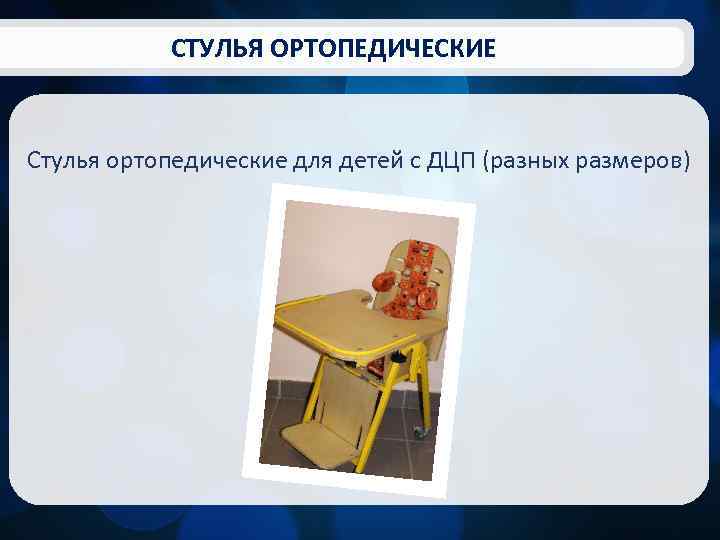 СТУЛЬЯ ОРТОПЕДИЧЕСКИЕ

Стулья ортопедические для детей с ДЦП (разных размеров)